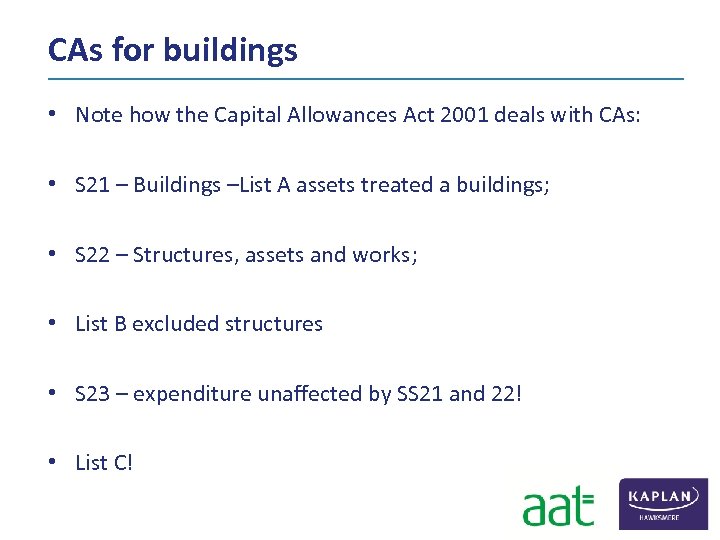 CAs for buildings

• Note how the Capital Allowances Act 2001 deals with CAs:

• S21 – Buildings –List A assets treated a buildings;

• S22 – Structures, assets and works;

• List B excluded structures

• S23 – expenditure unaffected by SS21 and 22!

• List C!

aat

KAPLAN
HAWKSMERE